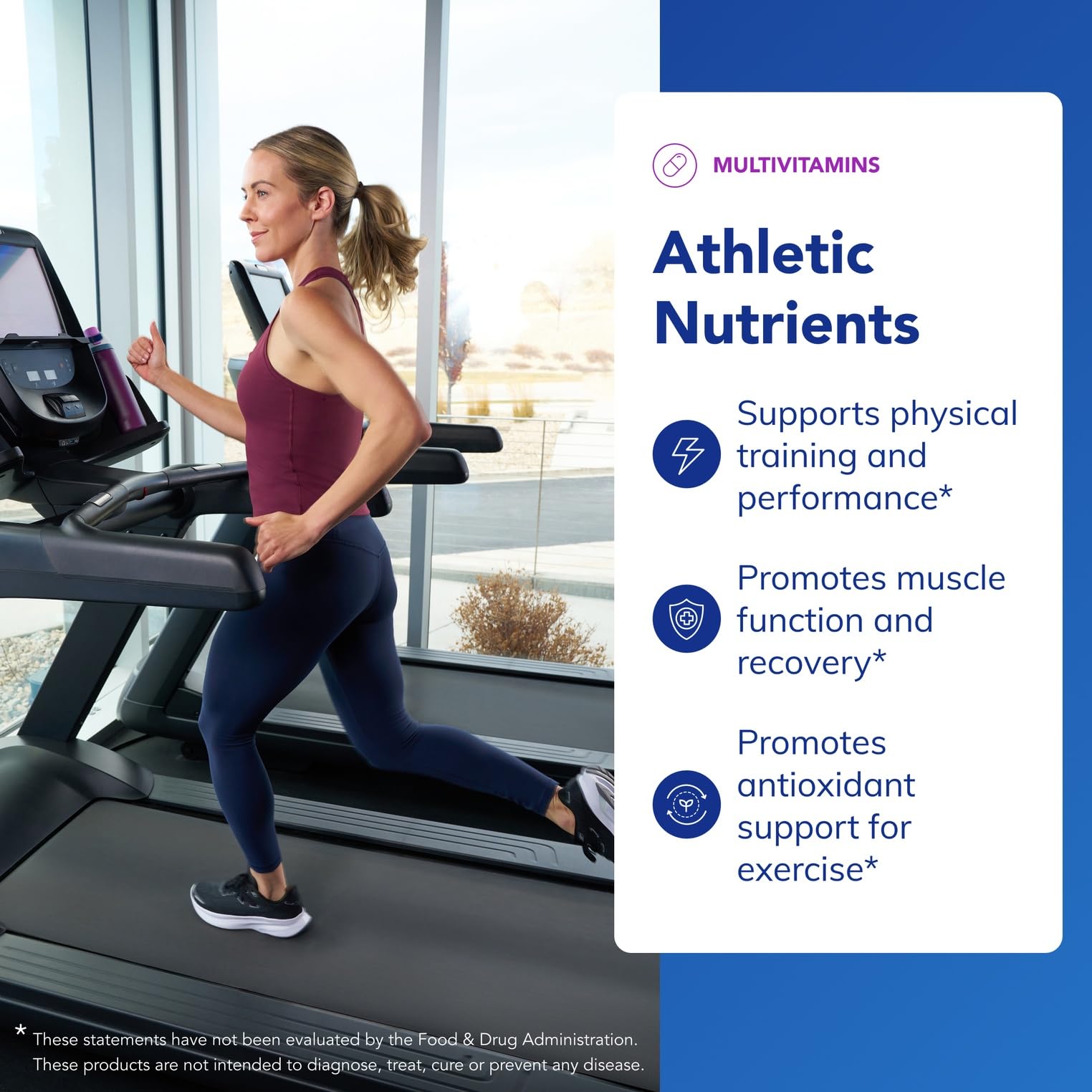 MULTIVITAMINS

Athletic Nutrients

Supports physical training and performance*

Promotes muscle function and recovery*

Promotes antioxidant support for exercise*

* These statements have not been evaluated by the Food & Drug Administration. These products are not intended to diagnose, treat, cure or prevent any disease.